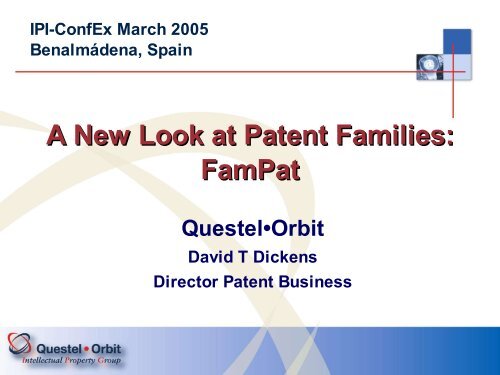 IPI-ConfEx March 2005
Benalmádena, Spain

A New Look at Patent Families: FamPat

Questel•Orbit
David T Dickens
Director Patent Business

Questel • Orbit
Intellectual Property Group